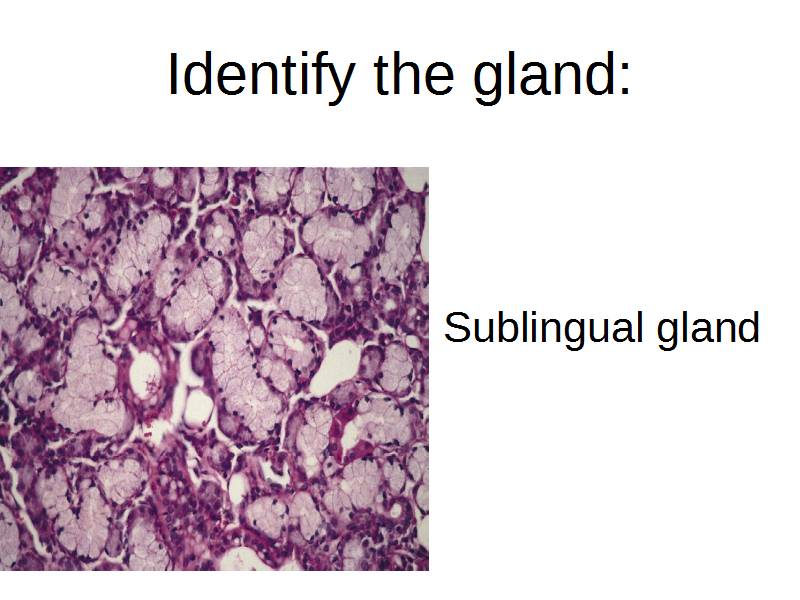 Identify the gland:

Sublingual gland